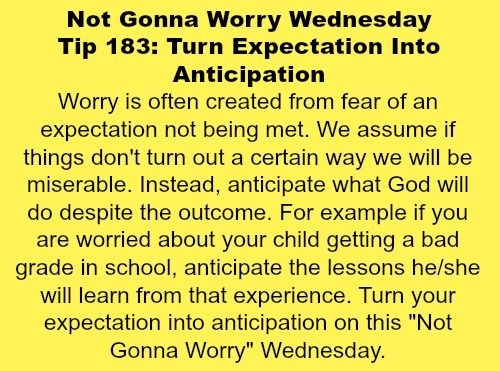 Not Gonna Worry Wednesday
Tip 183: Turn Expectation Into Anticipation

Worry is often created from fear of an expectation not being met. We assume if things don't turn out a certain way we will be miserable. Instead, anticipate what God will do despite the outcome. For example if you are worried about your child getting a bad grade in school, anticipate the lessons he/she will learn from that experience. Turn your expectation into anticipation on this "Not Gonna Worry" Wednesday.